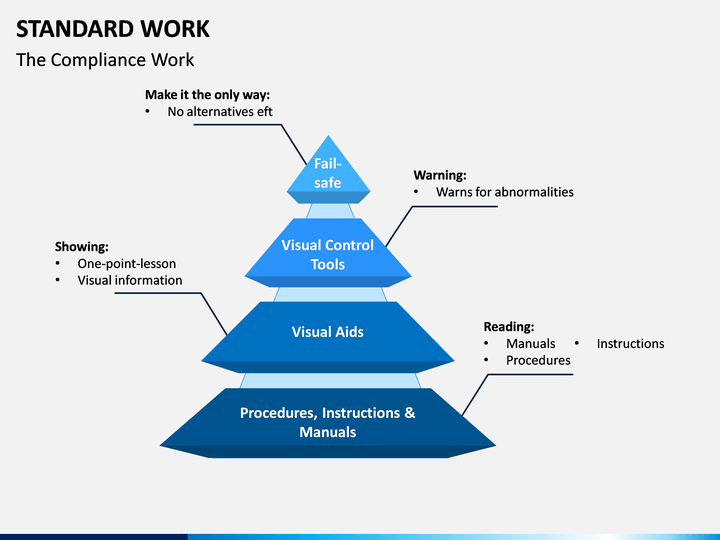 STANDARD WORK

The Compliance Work

Make it the only way:
• No alternatives eft

Fail-safe

Warning:
• Warns for abnormalities

Visual Control Tools

Showing:
• One-point-lesson
• Visual information

Visual Aids

Reading:
• Manuals
• Instructions
• Procedures

Procedures, Instructions & Manuals